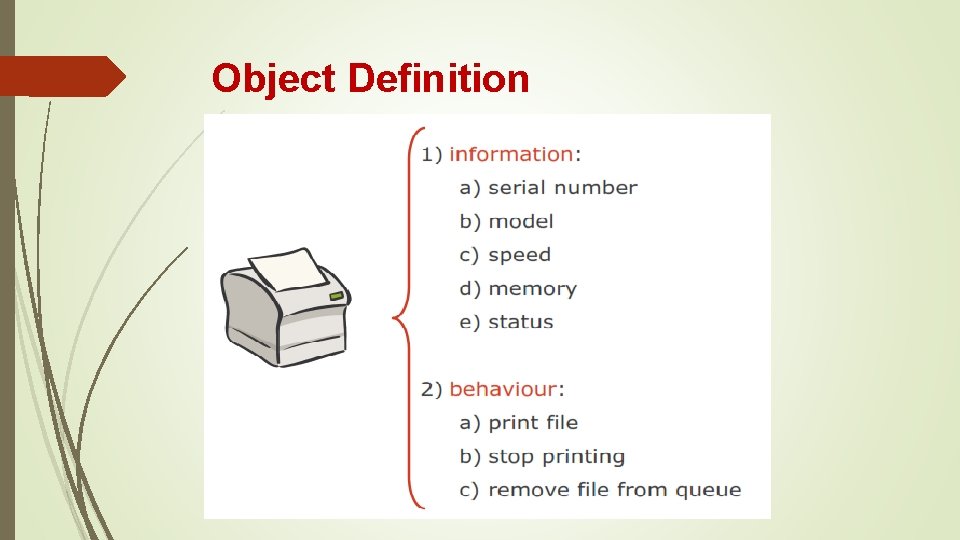 Object Definition

1) information:
a) serial number
b) model
c) speed
d) memory
e) status

2) behaviour:
a) print file
b) stop printing
c) remove file from queue